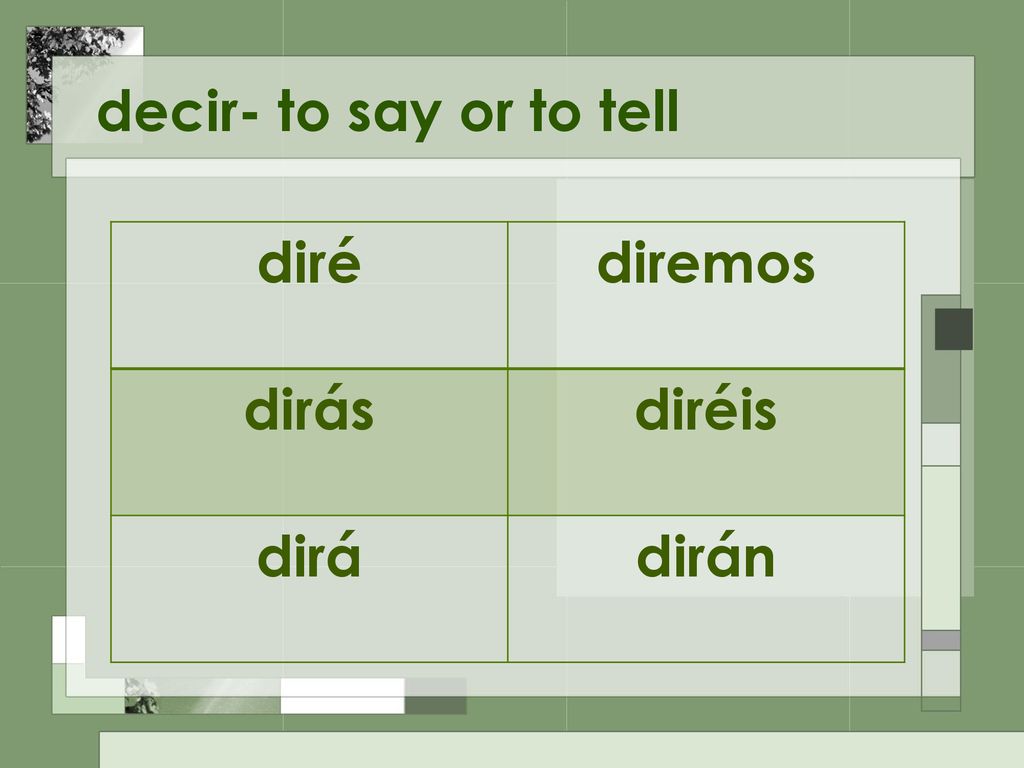 decir- to say or to tell

| diré | diremos |
|---|---|
| dirás | diréis |
| dirá | dirán |